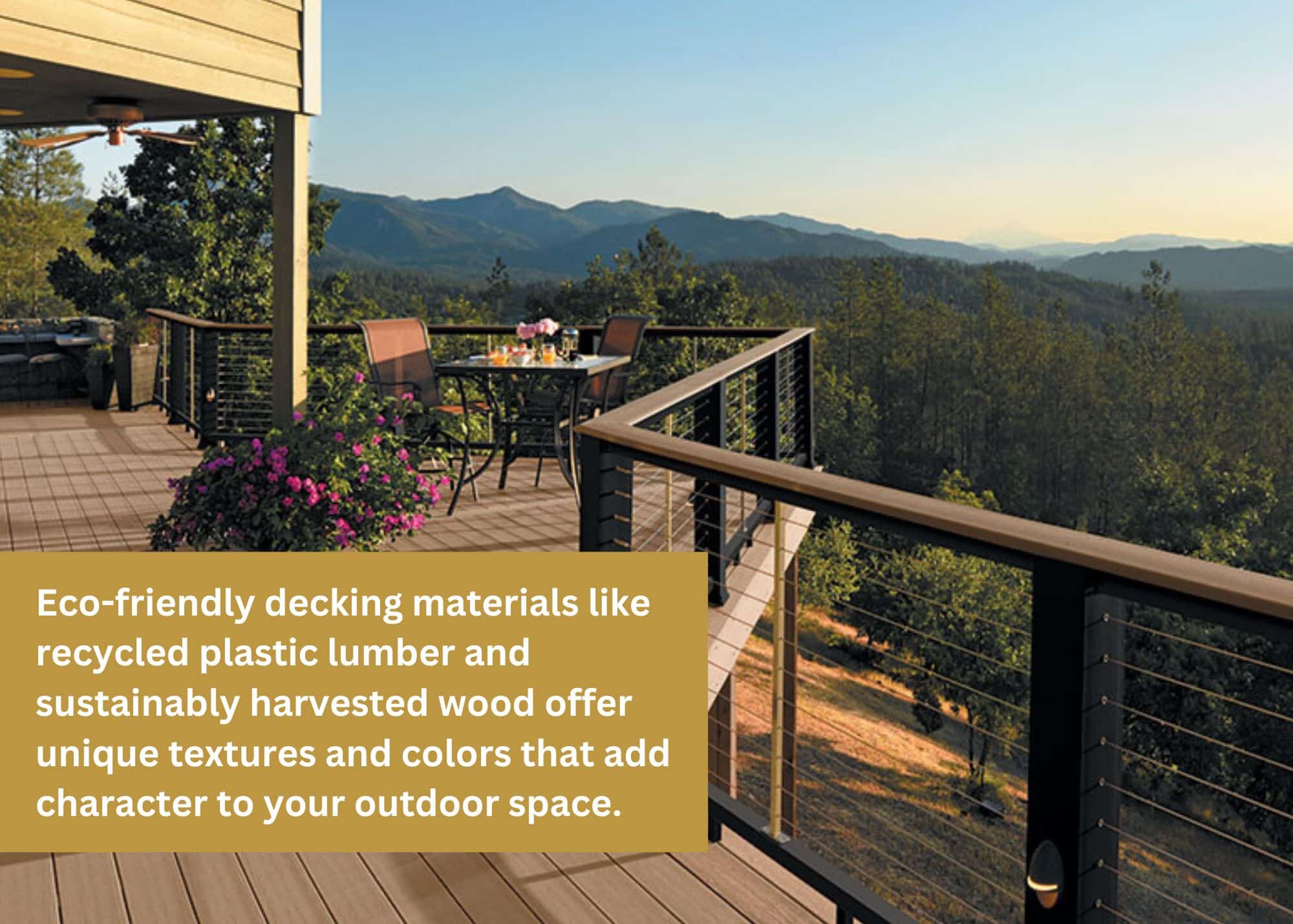 Eco-friendly decking materials like recycled plastic lumber and sustainably harvested wood offer unique textures and colors that add character to your outdoor space.